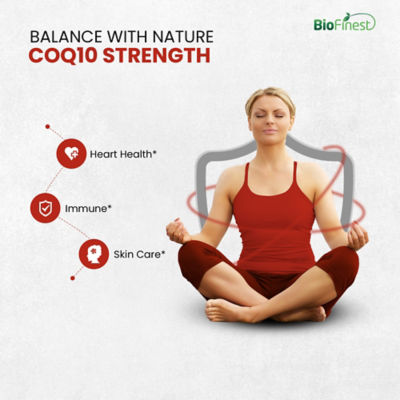 BioFinest

BALANCE WITH NATURE
COQ10 STRENGTH

Heart Health*

Immune*

Skin Care*